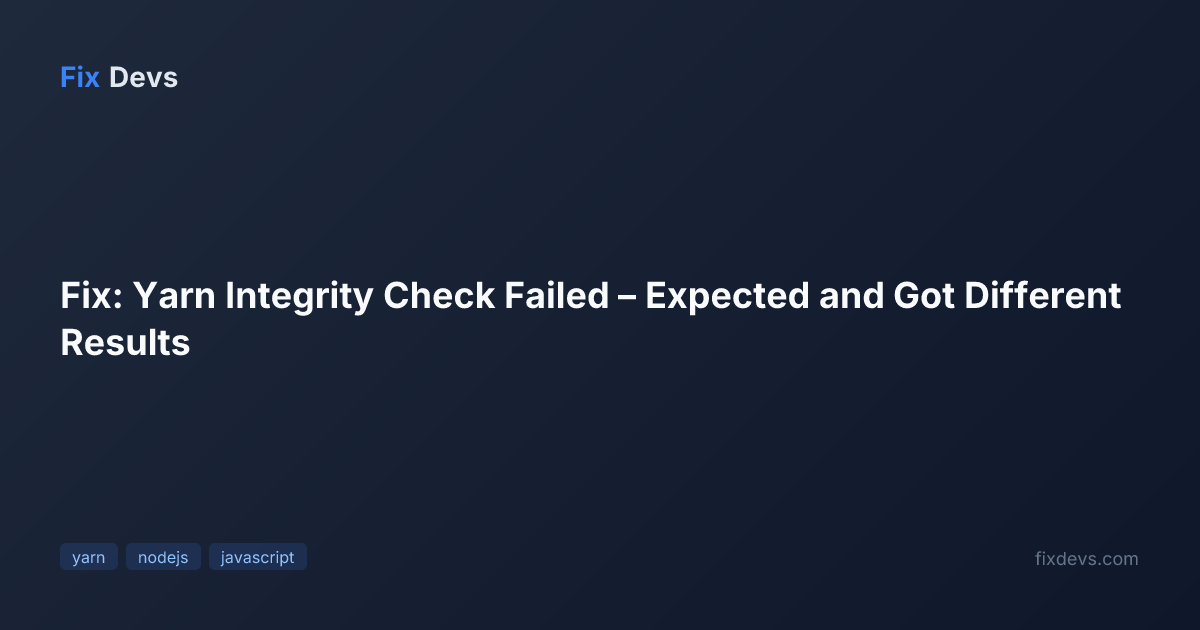 Fix Devs

Fix: Yarn Integrity Check Failed – Expected and Got Different Results

yarn nodejs javascript

fixdevs.com